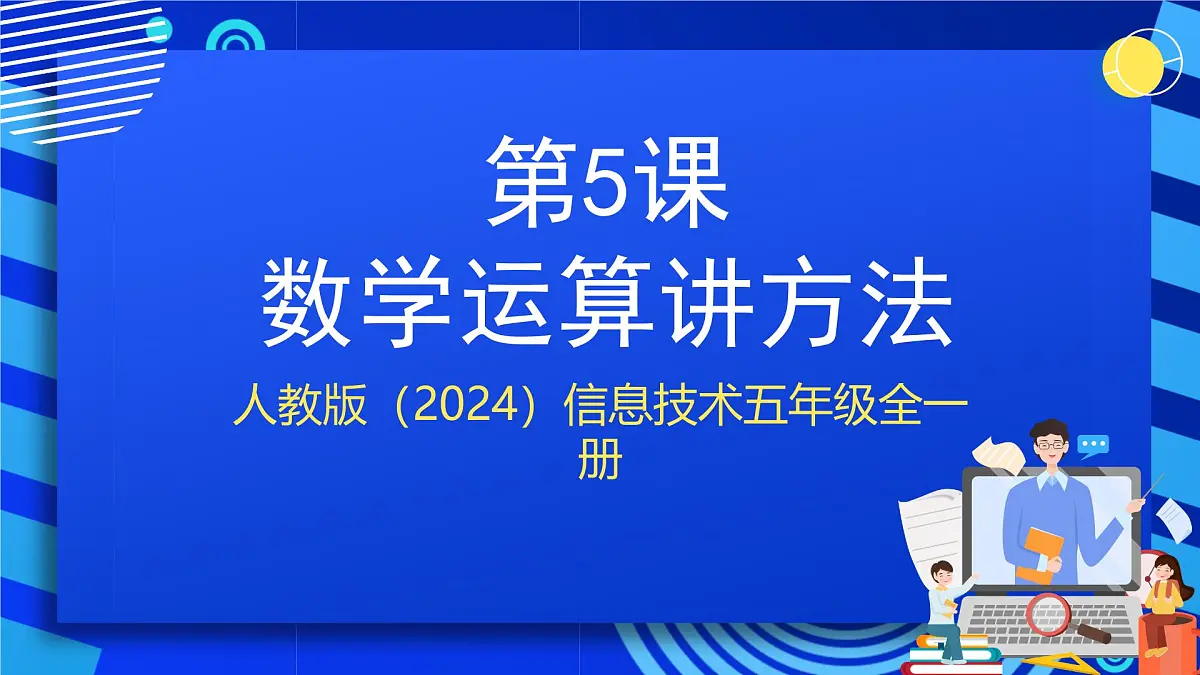 第5课
数学运算讲方法

人教版（2024）信息技术五年级全一册